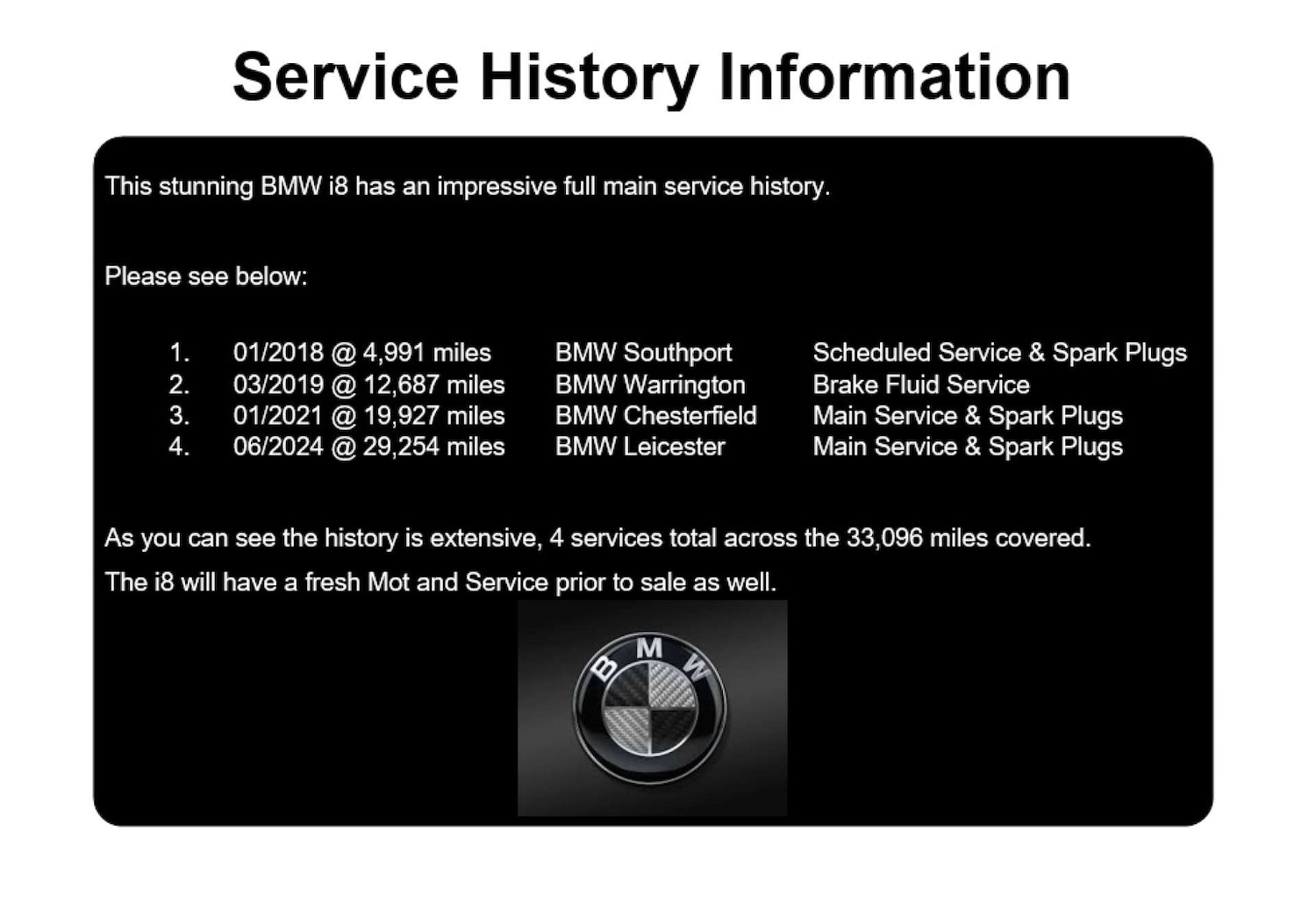 Service History Information

This stunning BMW i8 has an impressive full main service history.

Please see below:

1. 01/2018 @ 4,991 miles BMW Southport Scheduled Service & Spark Plugs
2. 03/2019 @ 12,687 miles BMW Warrington Brake Fluid Service
3. 01/2021 @ 19,927 miles BMW Chesterfield Main Service & Spark Plugs
4. 06/2024 @ 29,254 miles BMW Leicester Main Service & Spark Plugs

As you can see the history is extensive, 4 services total across the 33,096 miles covered.

The i8 will have a fresh Mot and Service prior to sale as well.

BMW